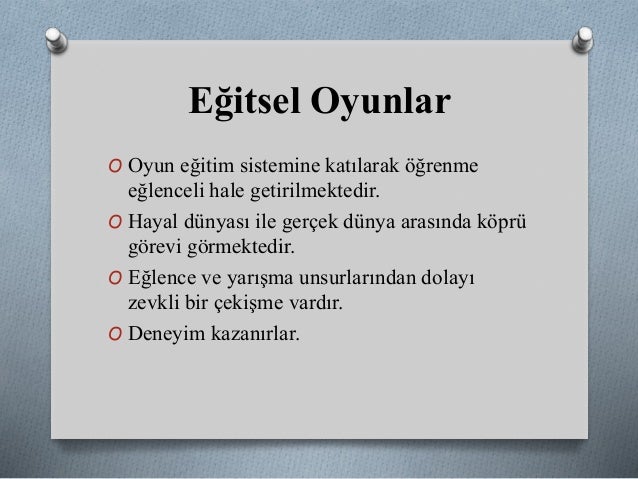 Eğitsel Oyunlar

O Oyun eğitim sistemine katılarak öğrenme eğlenceli hale getirilmektedir.

O Hayal dünyası ile gerçek dünya arasında köprü görevi görmektedir.

O Eğlence ve yarışma unsurlarından dolayı zevkli bir çekişme vardır.

O Deneyim kazanırlar.